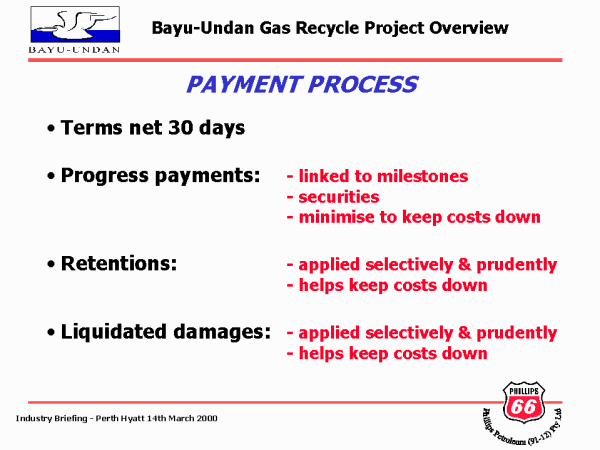 BAYU-UNDAN

Bayu-Undan Gas Recycle Project Overview

PAYMENT PROCESS

• Terms net 30 days

• Progress payments: - linked to milestones
- securities
- minimise to keep costs down

• Retentions: - applied selectively & prudently
- helps keep costs down

• Liquidated damages: - applied selectively & prudently
- helps keep costs down

Industry Briefing - Perth Hyatt 14th March 2000

PHILLIPS 66

Phillips Petroleum (91-12) Pty Ltd